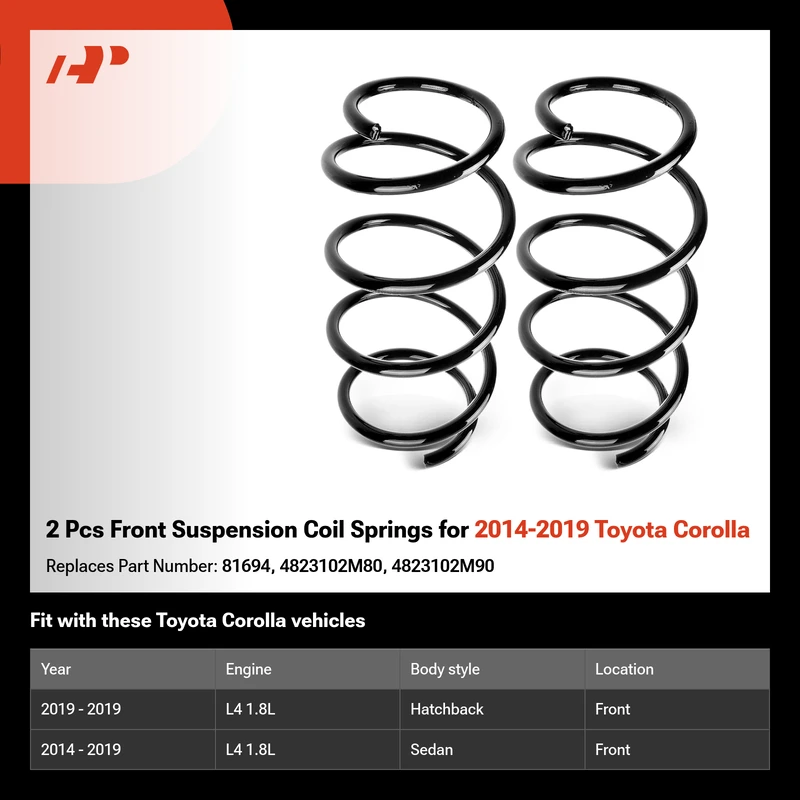 2 Pcs Front Suspension Coil Springs for 2014-2019 Toyota Corolla

Replaces Part Number: 81694, 4823102M80, 4823102M90

Fit with these Toyota Corolla vehicles

| Year | Engine | Body style | Location |
|---|---|---|---|
| 2019 - 2019 | L4 1.8L | Hatchback | Front |
| 2014 - 2019 | L4 1.8L | Sedan | Front |